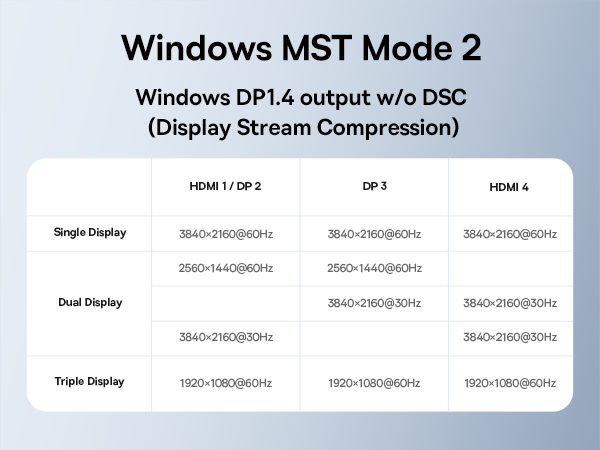 Windows MST Mode 2

Windows DP1.4 output w/o DSC (Display Stream Compression)

| | HDMI 1 / DP 2 | DP 3 | HDMI 4 |
|---|---|---|---|
| Single Display | 3840×2160@60Hz | 3840×2160@60Hz | 3840×2160@60Hz |
| Dual Display | 2560×1440@60Hz | 2560×1440@60Hz | |
| | | 3840×2160@30Hz | 3840×2160@30Hz |
| | 3840×2160@30Hz | | 3840×2160@30Hz |
| Triple Display | 1920×1080@60Hz | 1920×1080@60Hz | 1920×1080@60Hz |